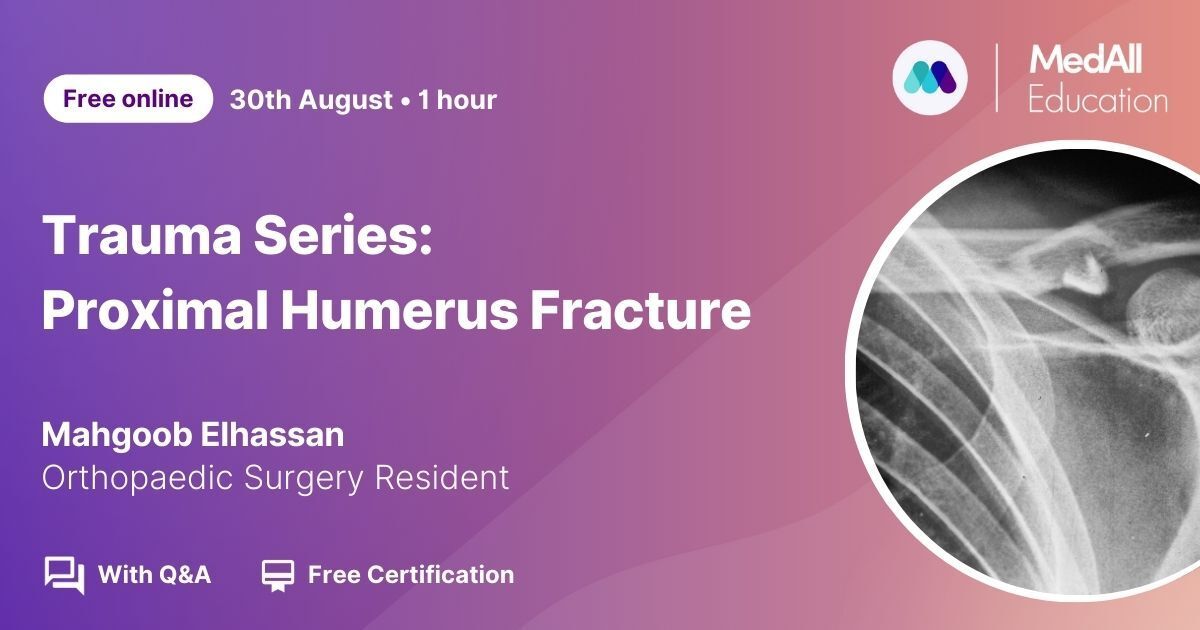 Free online 30th August • 1 hour

MedAll Education

Trauma Series: Proximal Humerus Fracture

Mahgoob Elhassan
Orthopaedic Surgery Resident

With Q&A Free Certification